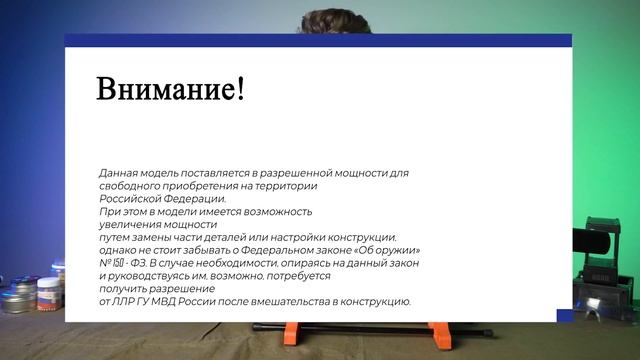 Внимание!

Данная модель поставляется в разрешенной мощности для свободного приобретения на территории Российской Федерации.
При этом в модели имеется возможность увеличения мощности путем замены части деталей или настройки конструкции. однако не стоит забывать о Федеральном законе «Об оружии» № 150 - ФЗ. В случае необходимости, опираясь на данный закон и руководствуясь им, возможно, потребуется получить разрешение от ЛЛР ГУ МВД России после вмешательства в конструкцию.